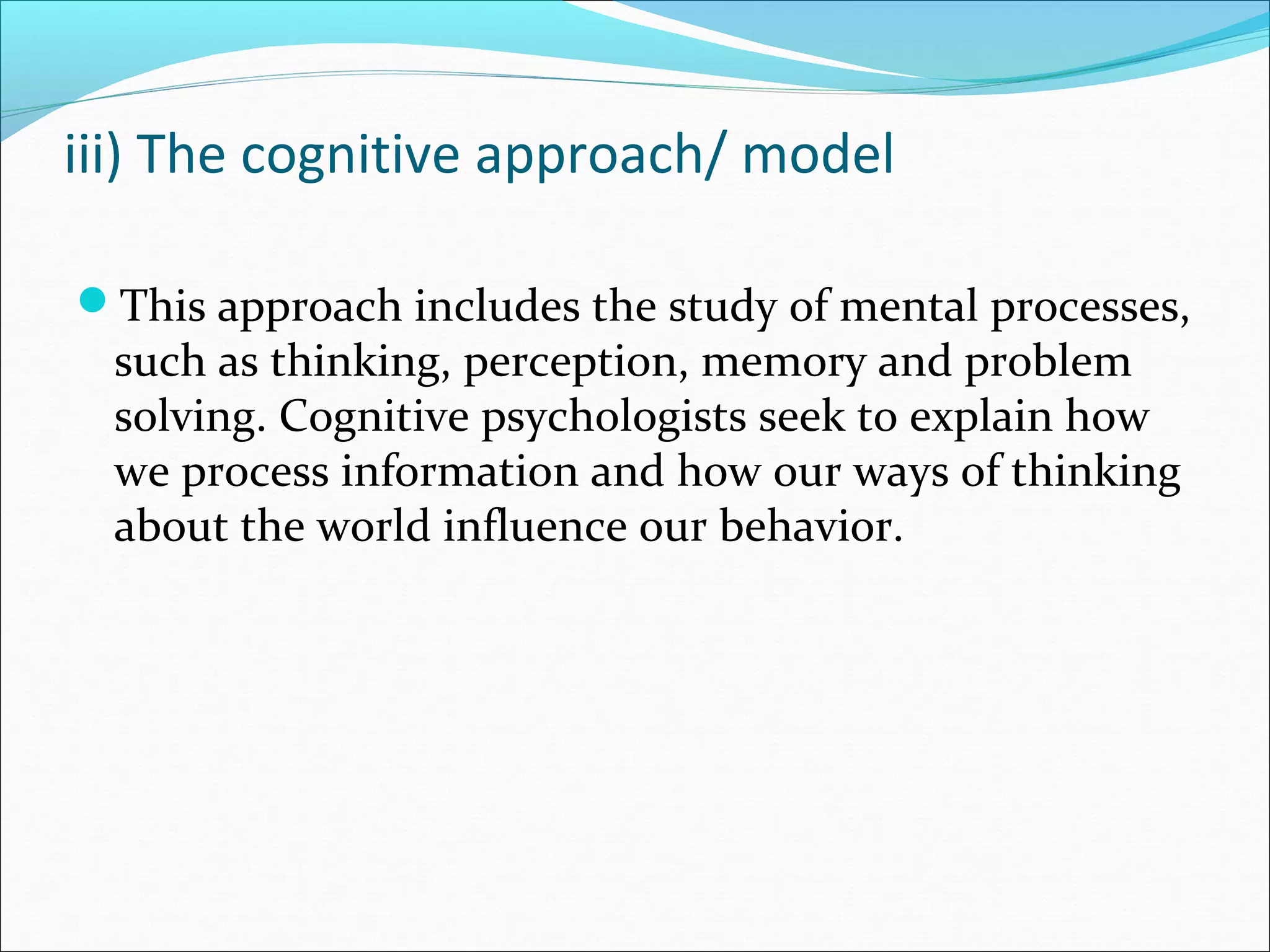 iii) The cognitive approach/ model

This approach includes the study of mental processes, such as thinking, perception, memory and problem solving. Cognitive psychologists seek to explain how we process information and how our ways of thinking about the world influence our behavior.